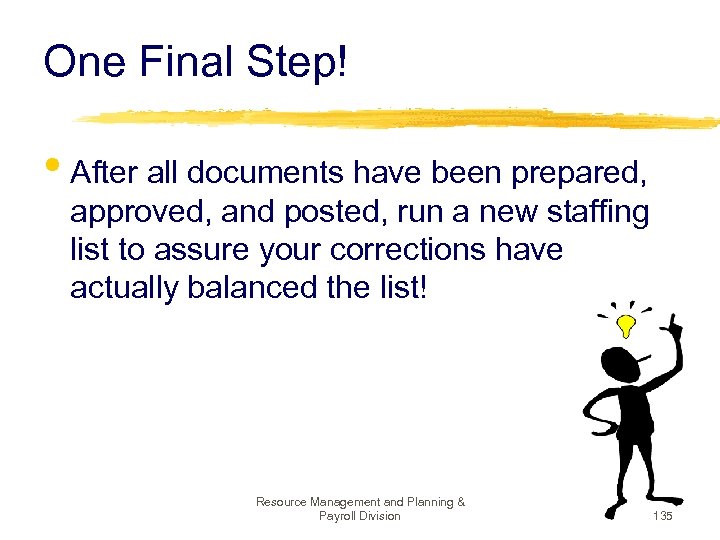 One Final Step!

• After all documents have been prepared, approved, and posted, run a new staffing list to assure your corrections have actually balanced the list!

Resource Management and Planning & Payroll Division

135